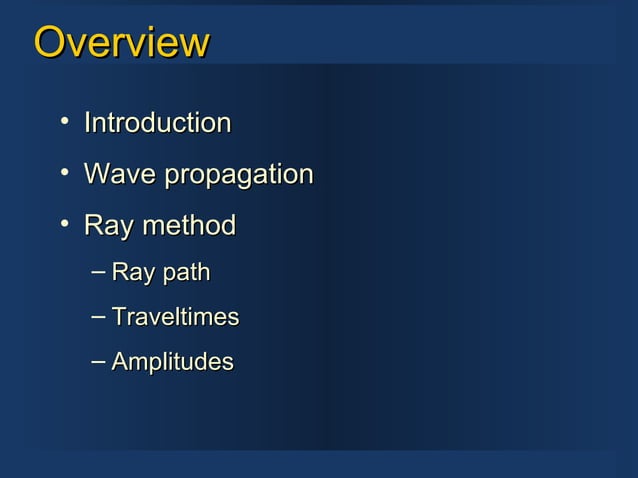 Overview

• Introduction
• Wave propagation
• Ray method
– Ray path
– Traveltimes
– Amplitudes